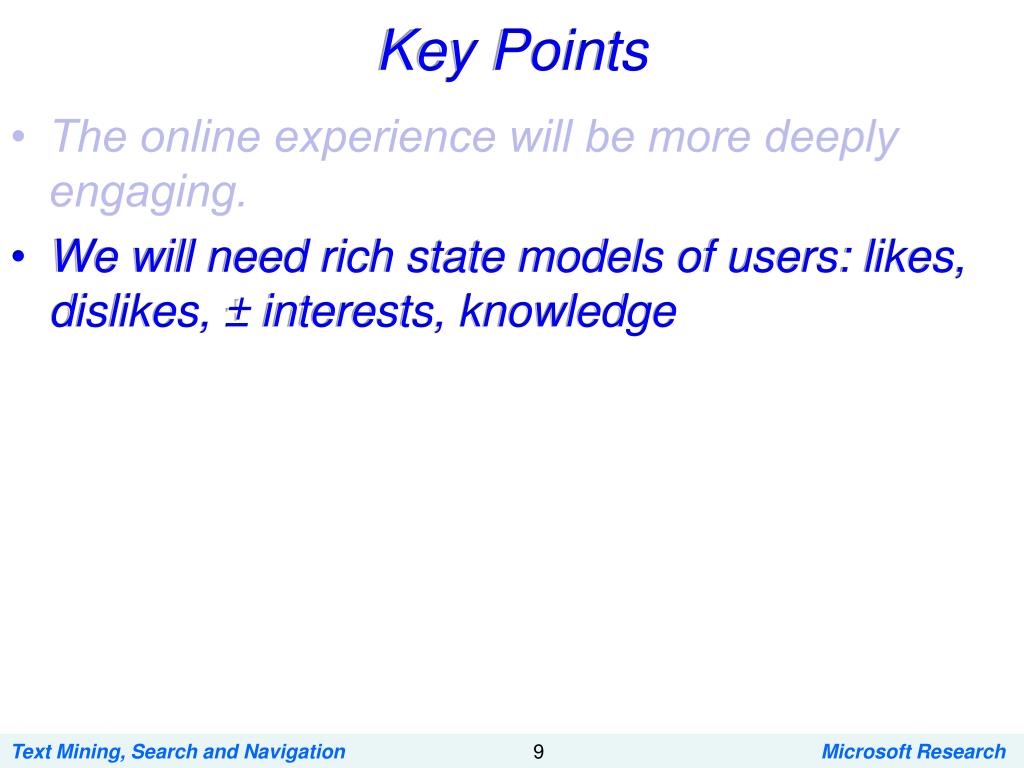 Key Points

• The online experience will be more deeply engaging.

• We will need rich state models of users: likes, dislikes, ± interests, knowledge

Text Mining, Search and Navigation 9 Microsoft Research